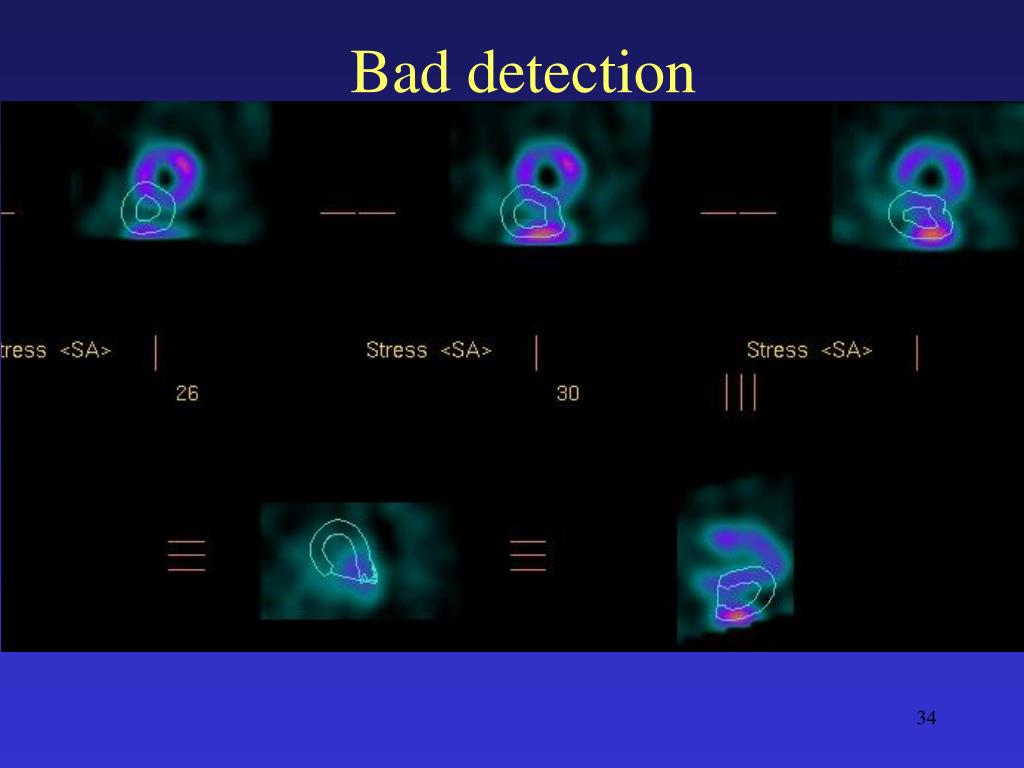 Bad detection

tress <SA>

26

Stress <SA>

30

Stress <SA>

34